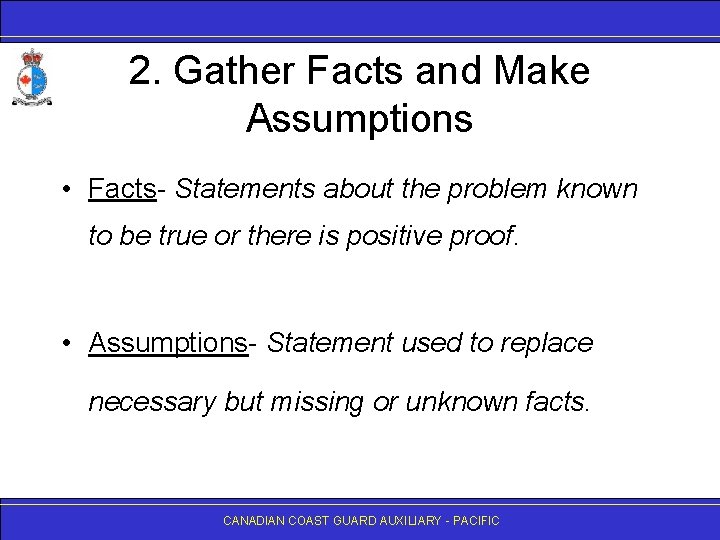 2. Gather Facts and Make Assumptions

• Facts- Statements about the problem known to be true or there is positive proof.

• Assumptions- Statement used to replace necessary but missing or unknown facts.

CANADIAN COAST GUARD AUXILIARY - PACIFIC